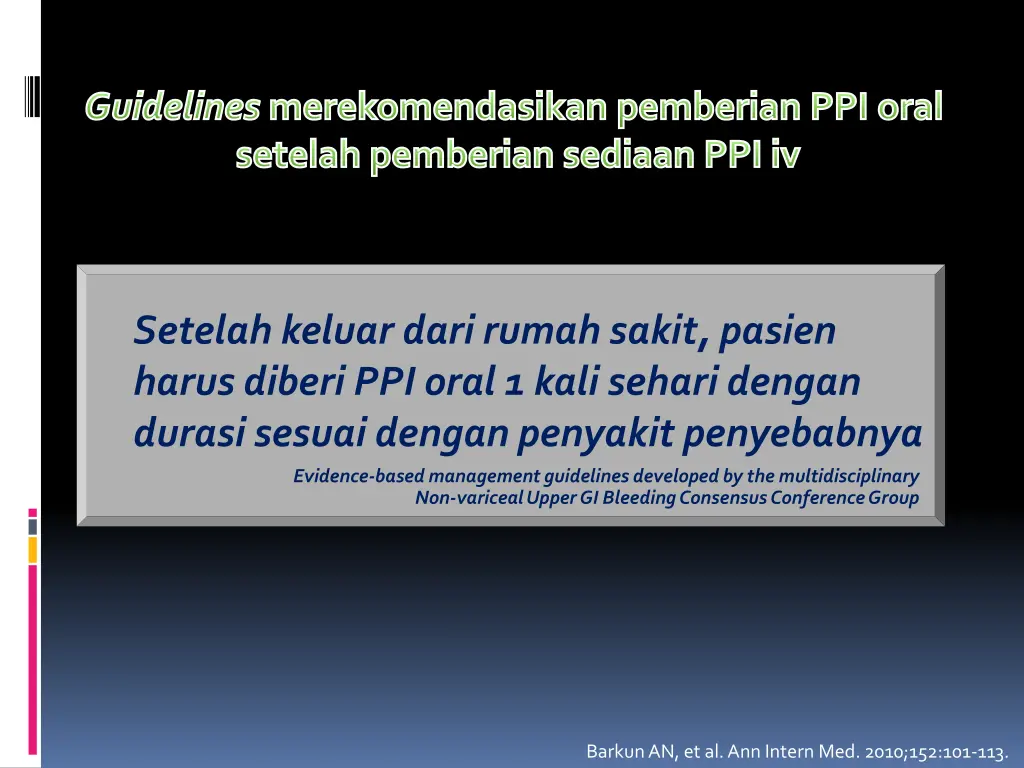 Guidelines merekomendasikan pemberian PPI oral setelah pemberian sediaan PPI iv

Setelah keluar dari rumah sakit, pasien harus diberi PPI oral 1 kali sehari dengan durasi sesuai dengan penyakit penyebabnya

Evidence-based management guidelines developed by the multidisciplinary Non-variceal Upper GI Bleeding Consensus Conference Group

Barkun AN, et al. Ann Intern Med. 2010;152:101-113.